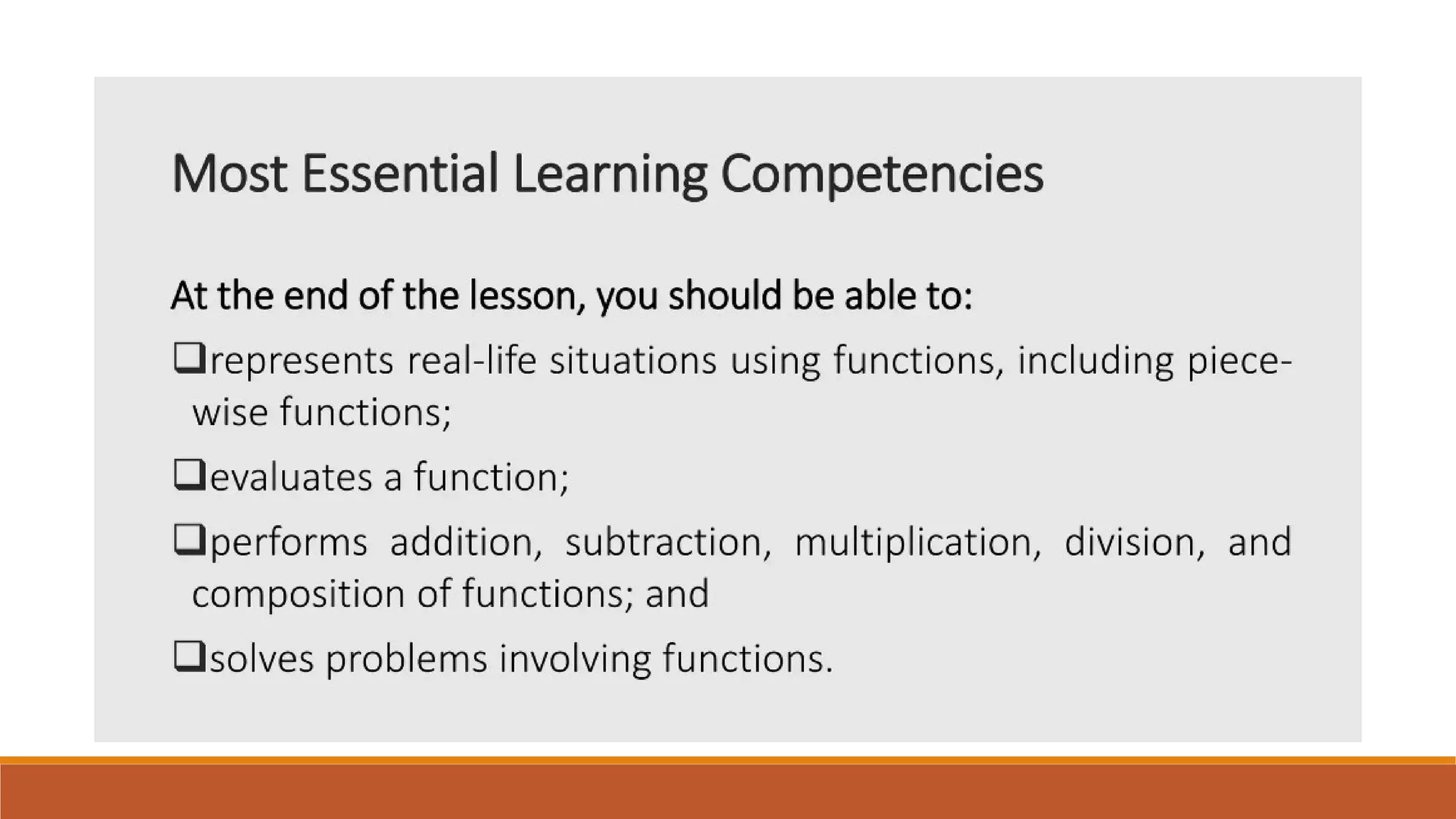 Most Essential Learning Competencies

At the end of the lesson, you should be able to:

❑represents real-life situations using functions, including piecewise functions;

❑evaluates a function;

❑performs addition, subtraction, multiplication, division, and composition of functions; and

❑solves problems involving functions.